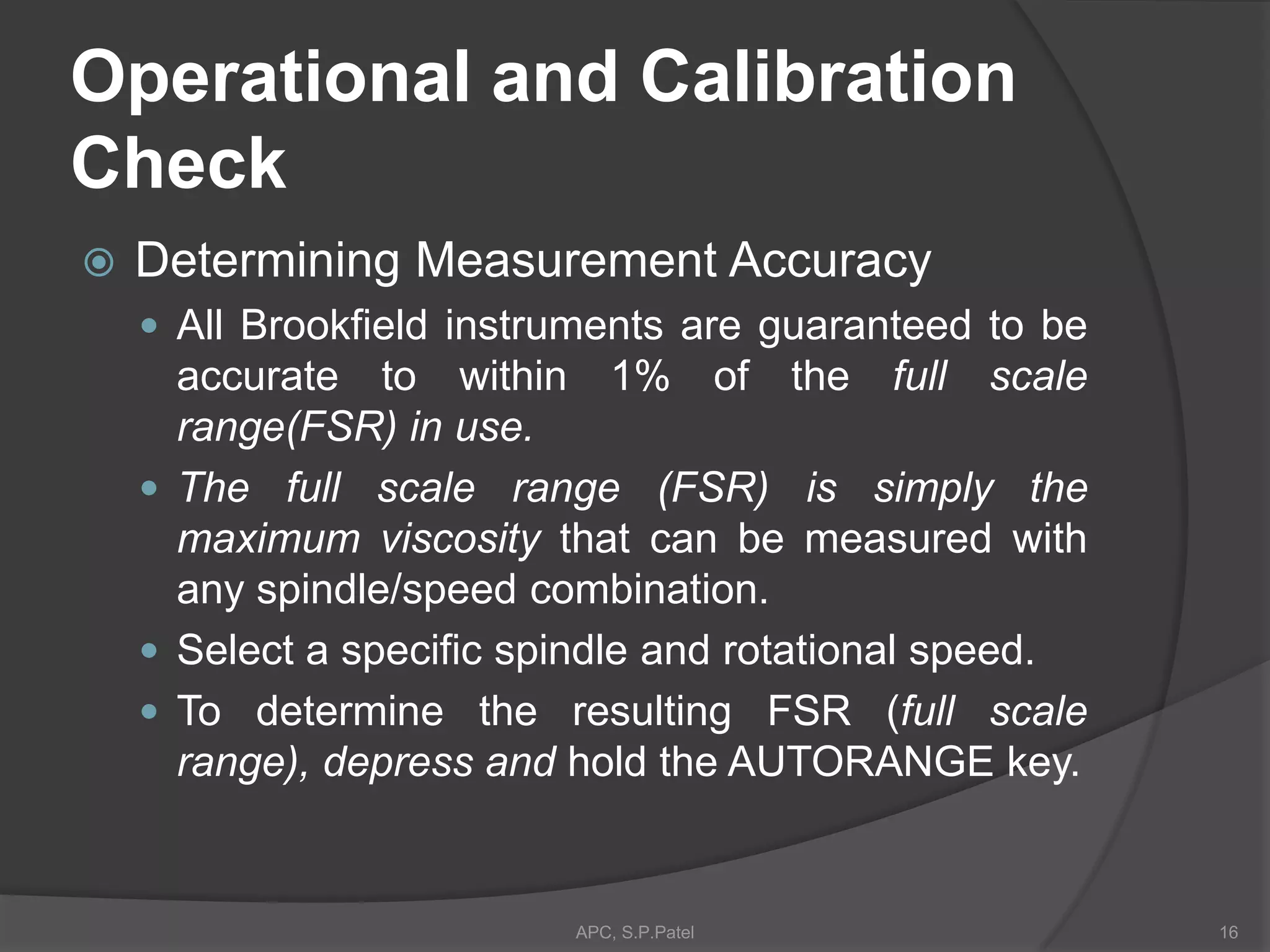 Operational and Calibration Check

Determining Measurement Accuracy

All Brookfield instruments are guaranteed to be accurate to within 1% of the full scale range(FSR) in use.

The full scale range (FSR) is simply the maximum viscosity that can be measured with any spindle/speed combination.

Select a specific spindle and rotational speed.

To determine the resulting FSR (full scale range), depress and hold the AUTORANGE key.

APC, S.P.Patel

16